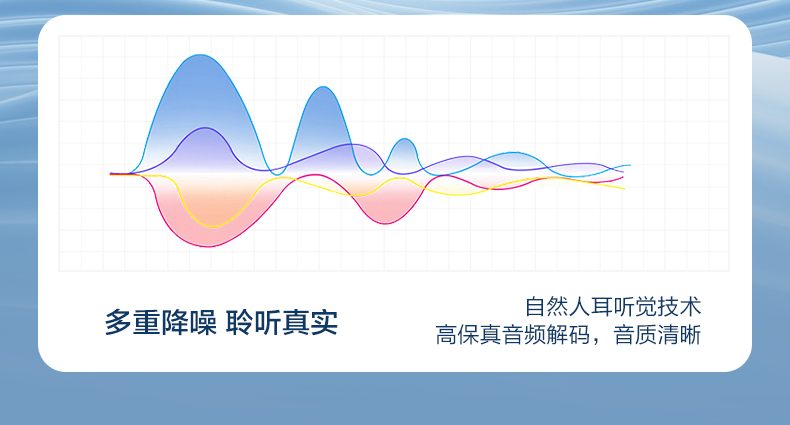 多重降噪 聆听真实

自然人耳听觉技术
高保真音频解码，音质清晰